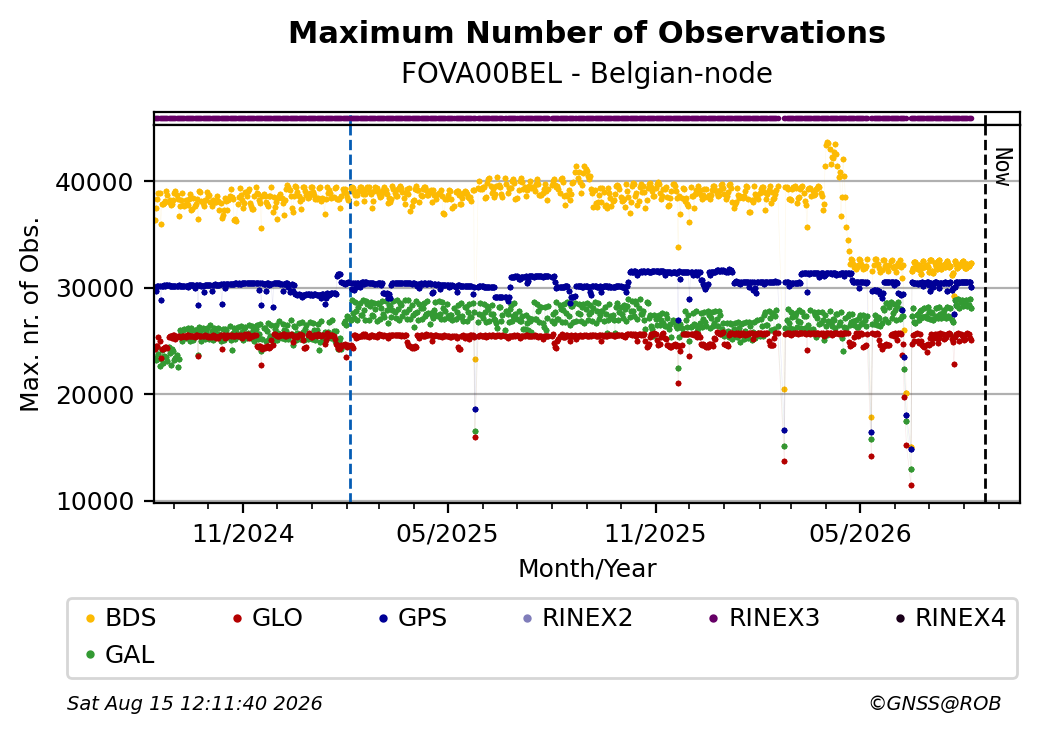 Maximum Number of Observations
FOVA00BEL - Belgian-node

Now

Max. nr. of Obs.

40000
30000
20000
10000

11/2024
05/2025
11/2025
05/2026

Month/Year

BDS GLO GPS RINEX2 RINEX3 RINEX4
GAL

Sat Aug 15 12:11:40 2026
©GNSS@ROB